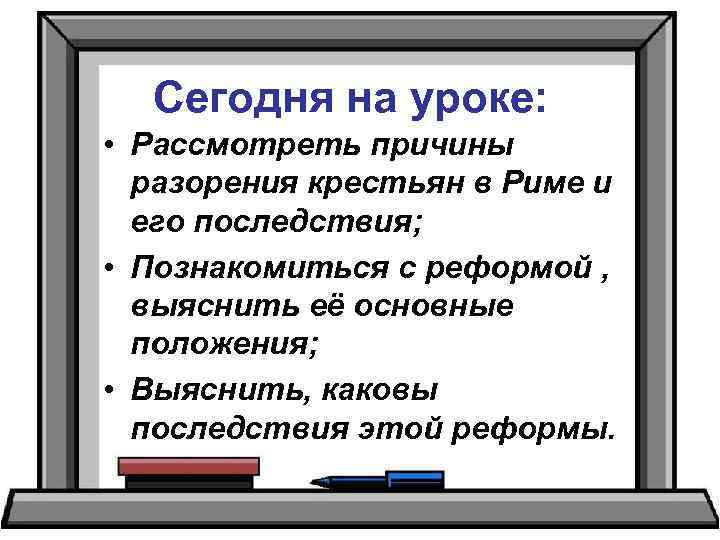 Сегодня на уроке:

• Рассмотреть причины разорения крестьян в Риме и его последствия;

• Познакомиться с реформой , выяснить её основные положения;

• Выяснить, каковы последствия этой реформы.